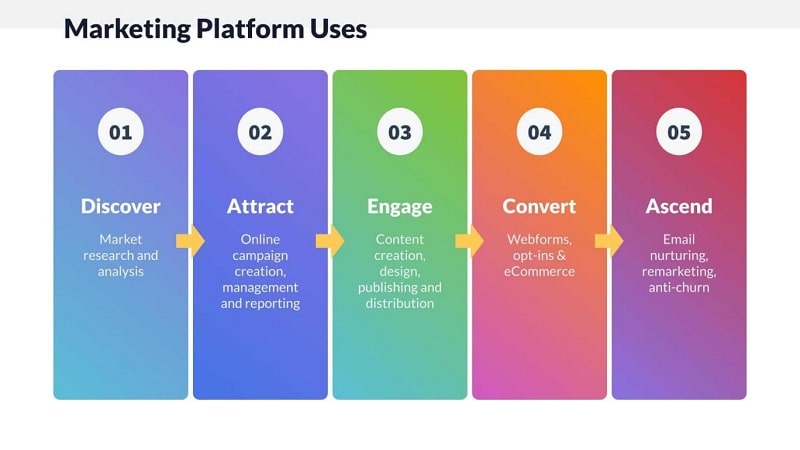 Marketing Platform Uses

01

Discover

Market research and analysis

02

Attract

Online campaign creation, management and reporting

03

Engage

Content creation, design, publishing and distribution

04

Convert

Webforms, opt-ins & eCommerce

05

Ascend

Email nurturing, remarketing, anti-churn